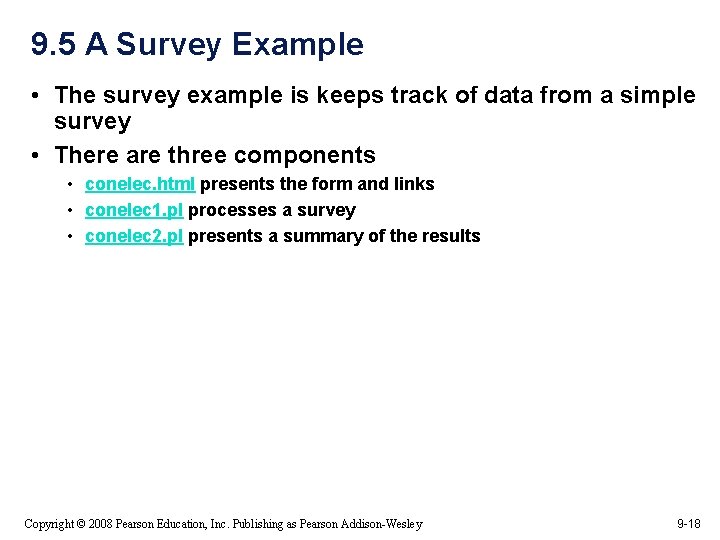 9.5 A Survey Example

• The survey example is keeps track of data from a simple survey

• There are three components

• conelec.html presents the form and links

• conelec1.pl processes a survey

• conelec2.pl presents a summary of the results

Copyright © 2008 Pearson Education, Inc. Publishing as Pearson Addison-Wesley

9-18